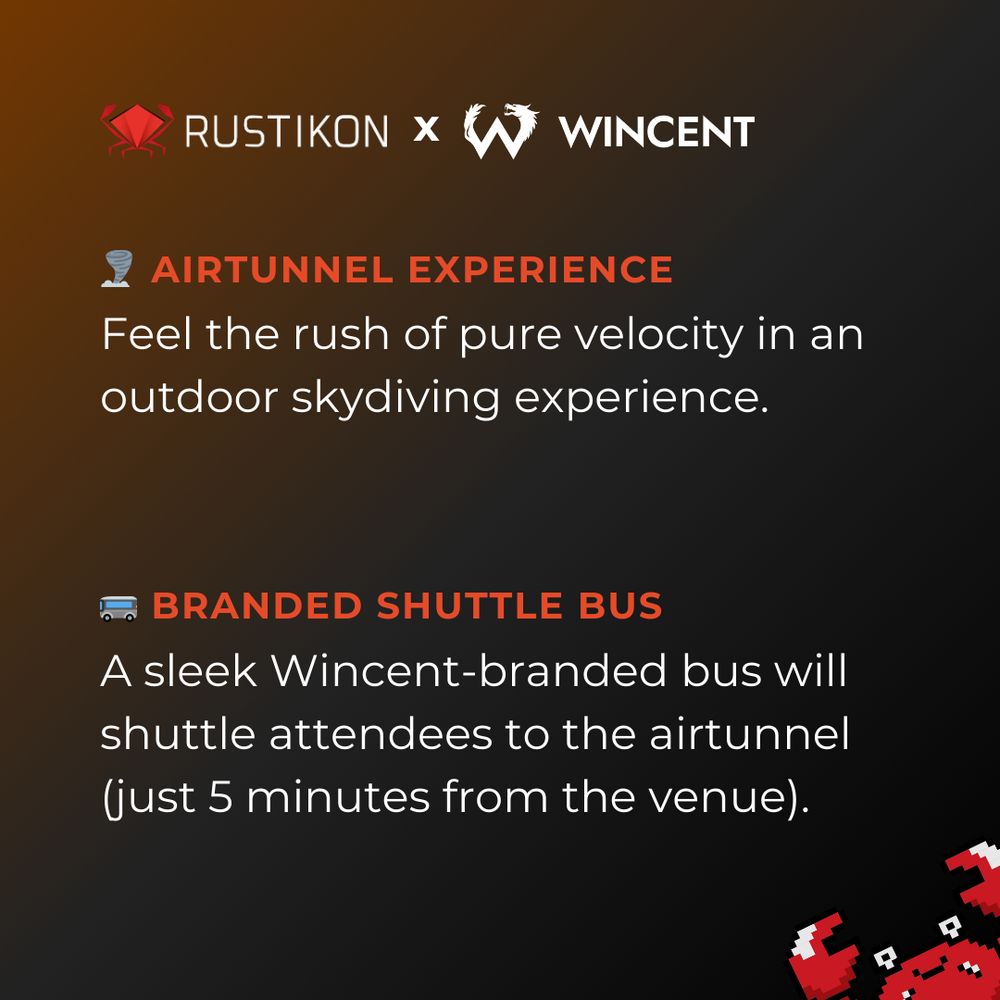 RUSTIKON x WINCENT

🌪️ AIRTUNNEL EXPERIENCE
Feel the rush of pure velocity in an outdoor skydiving experience.

🚌 BRANDED SHUTTLE BUS
A sleek Wincent-branded bus will shuttle attendees to the airtunnel (just 5 minutes from the venue).